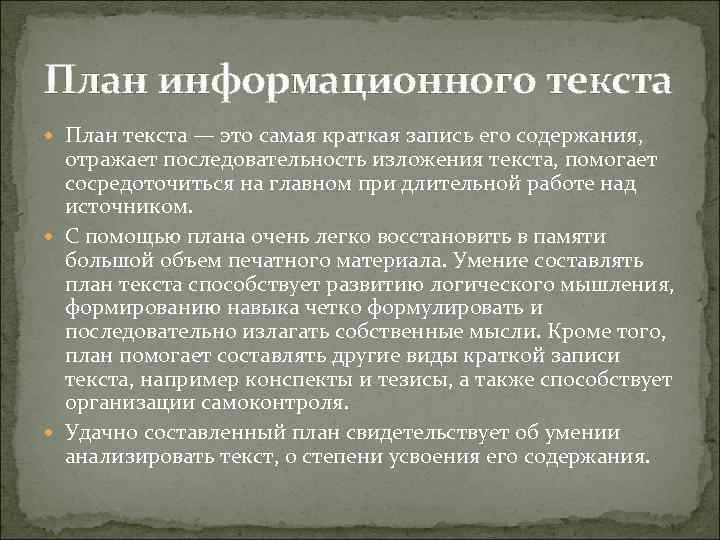 План информационного текста

План текста — это самая краткая запись его содержания, отражает последовательность изложения текста, помогает сосредоточиться на главном при длительной работе над источником.

С помощью плана очень легко восстановить в памяти большой объем печатного материала. Умение составлять план текста способствует развитию логического мышления, формированию навыка четко формулировать и последовательно излагать собственные мысли. Кроме того, план помогает составлять другие виды краткой записи текста, например конспекты и тезисы, а также способствует организации самоконтроля.

Удачно составленный план свидетельствует об умении анализировать текст, о степени усвоения его содержания.